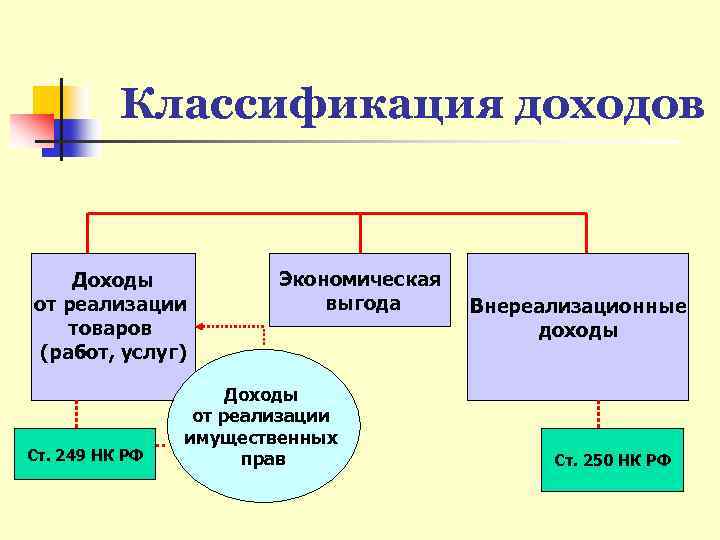 Классификация доходов

Доходы от реализации товаров (работ, услуг)

Экономическая выгода

Внереализационные доходы

Доходы от реализации имущественных прав

Ст. 249 НК РФ

Ст. 250 НК РФ